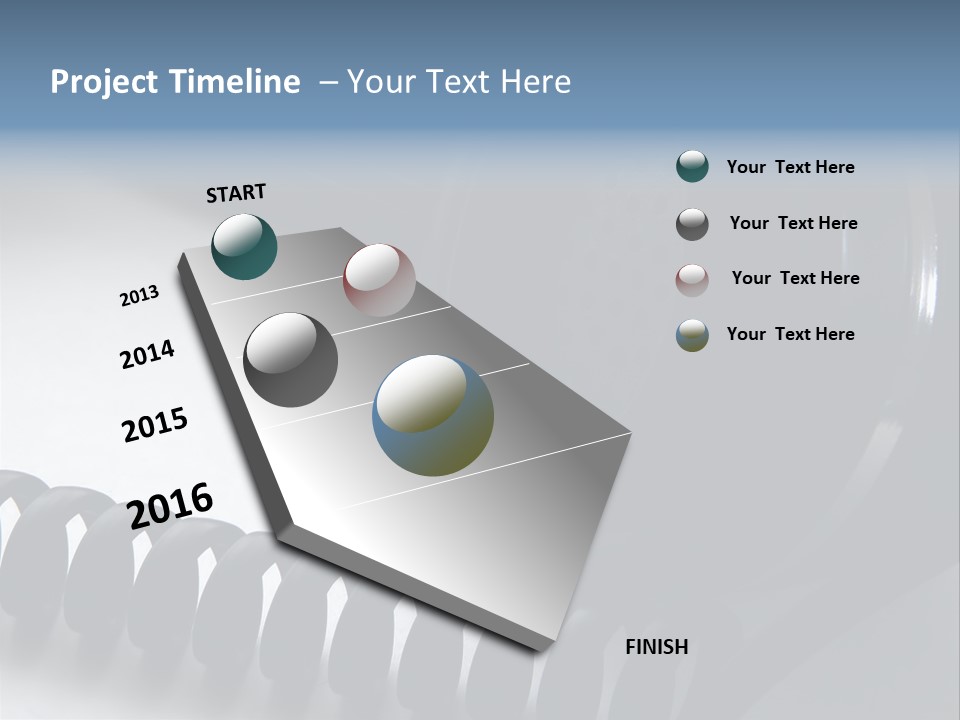 Project Timeline – Your Text Here

START

2013

2014

2015

2016

FINISH

Your Text Here

Your Text Here

Your Text Here

Your Text Here